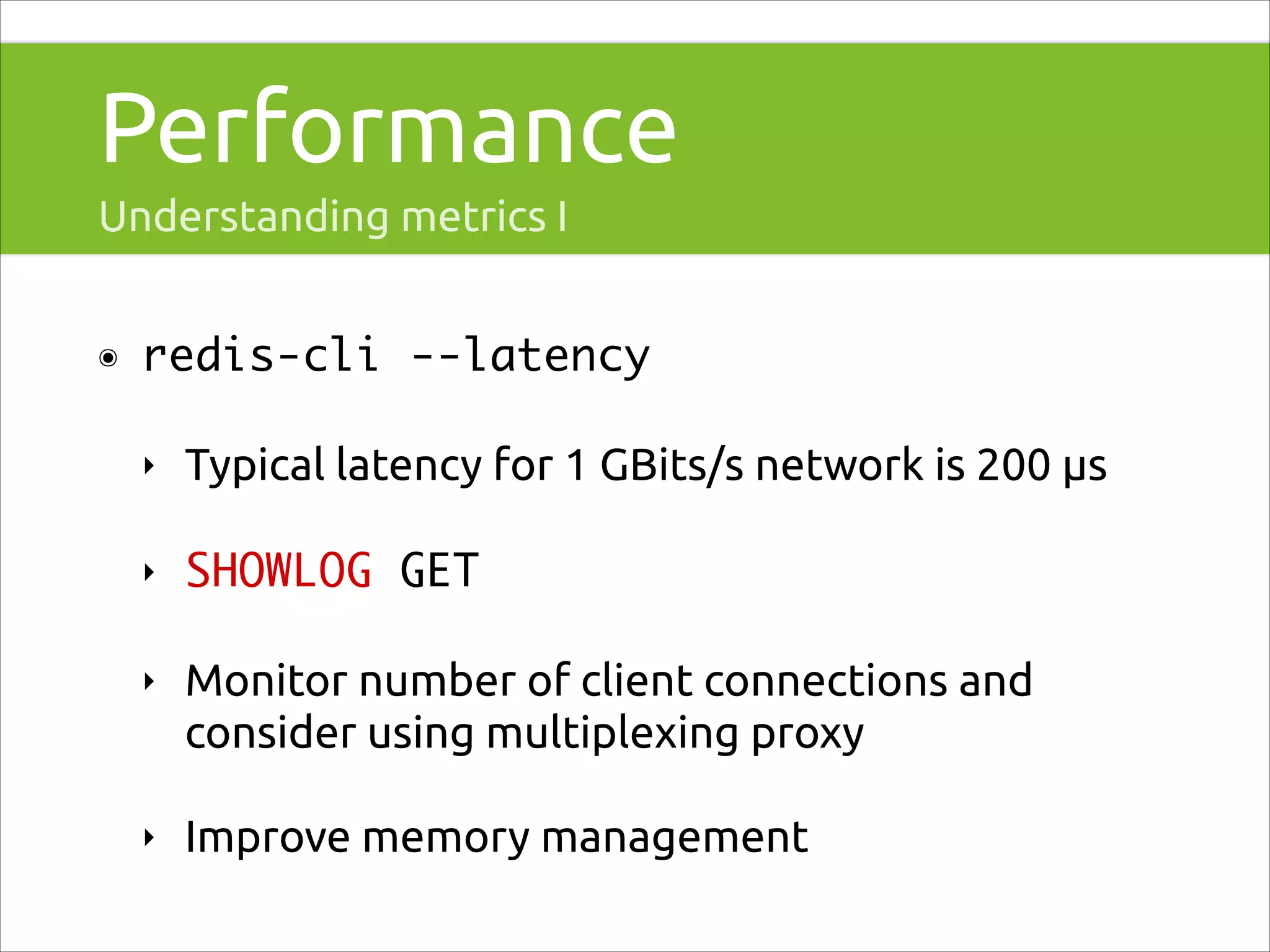 Performance

Understanding metrics I

redis-cli --latency

Typical latency for 1 GBits/s network is 200 μs

SHOWLOG GET

Monitor number of client connections and consider using multiplexing proxy

Improve memory management